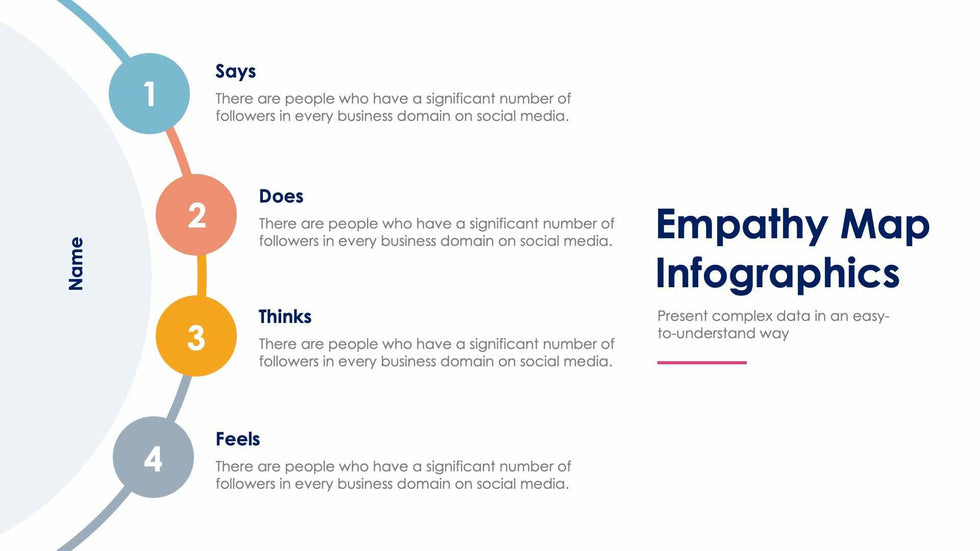 Name

1
Says
There are people who have a significant number of followers in every business domain on social media.

2
Does
There are people who have a significant number of followers in every business domain on social media.

3
Thinks
There are people who have a significant number of followers in every business domain on social media.

4
Feels
There are people who have a significant number of followers in every business domain on social media.

Empathy Map Infographics

Present complex data in an easy-to-understand way